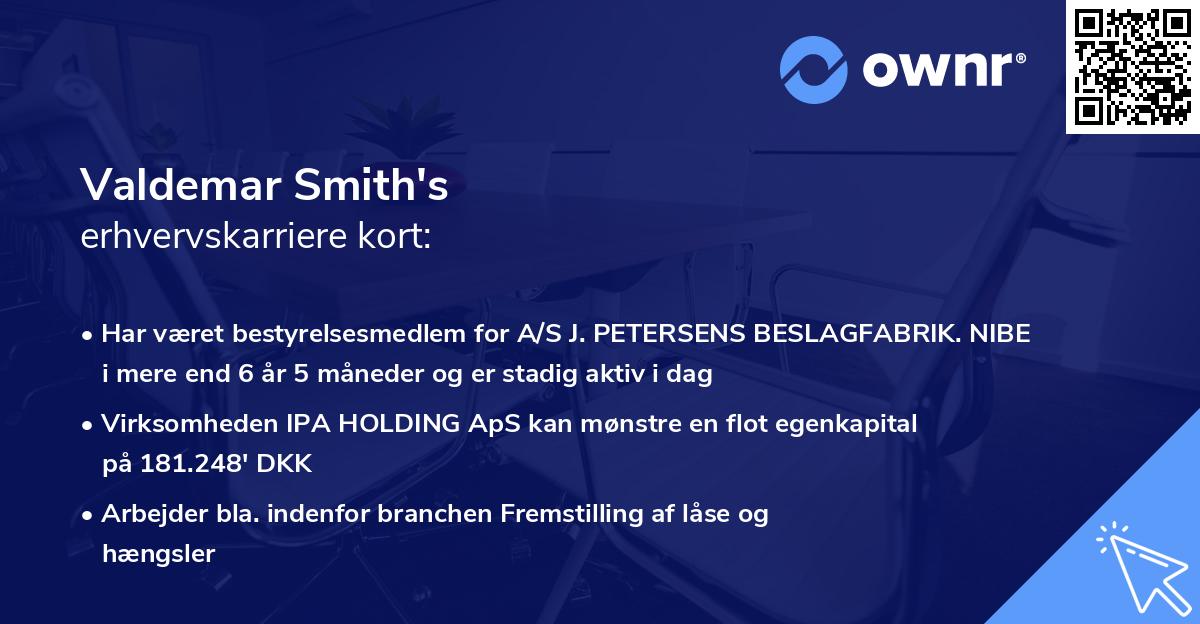 ownr®

Valdemar Smith's
erhvervskarriere kort:

• Har været bestyrelsesmedlem for A/S J. PETERSENS BESLAGFABRIK. NIBE i mere end 6 år 5 måneder og er stadig aktiv i dag

• Virksomheden IPA HOLDING ApS kan mønstre en flot egenkapital på 181.248' DKK

• Arbejder bla. indenfor branchen Fremstilling af låse og hængsler